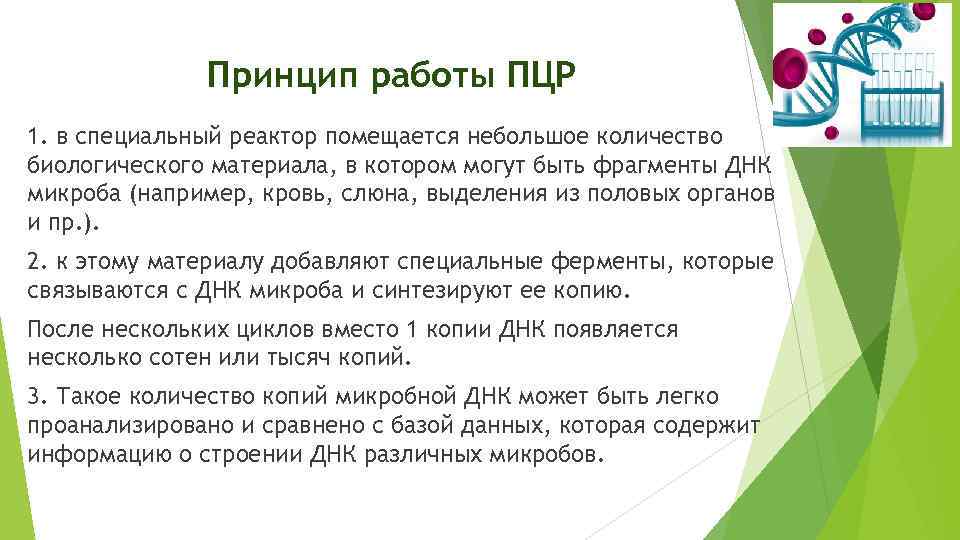 Принцип работы ПЦР

1. в специальный реактор помещается небольшое количество биологического материала, в котором могут быть фрагменты ДНК микроба (например, кровь, слюна, выделения из половых органов и пр.).

2. к этому материалу добавляют специальные ферменты, которые связываются с ДНК микроба и синтезируют ее копию.

После нескольких циклов вместо 1 копии ДНК появляется несколько сотен или тысяч копий.

3. Такое количество копий микробной ДНК может быть легко проанализировано и сравнено с базой данных, которая содержит информацию о строении ДНК различных микробов.